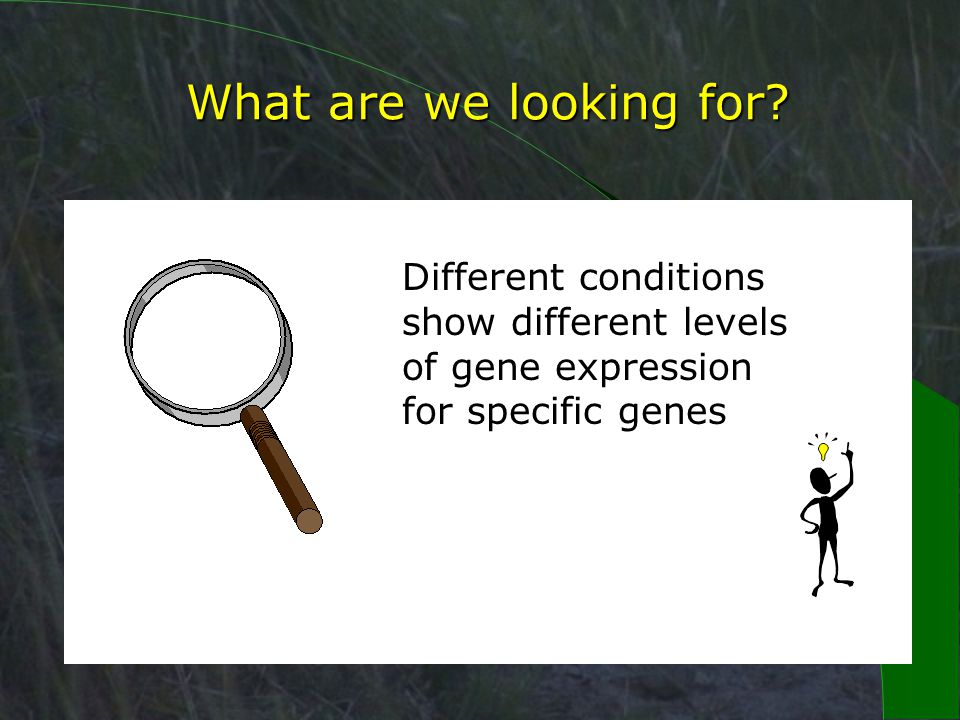 What are we looking for?

Different conditions show different levels of gene expression for specific genes